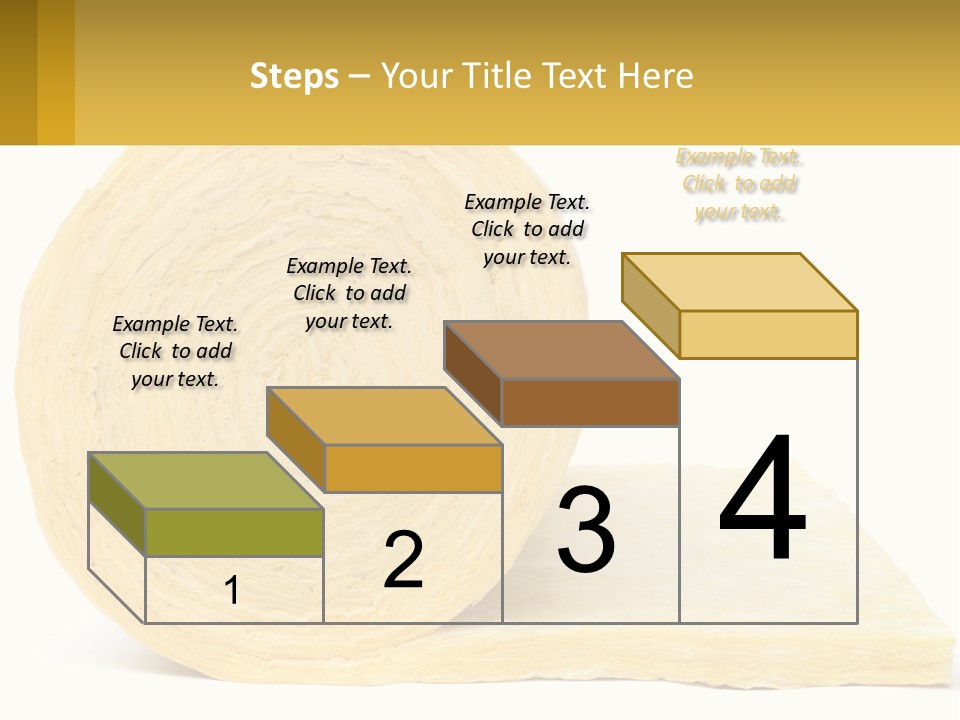 Steps – Your Title Text Here

Example Text. Click to add your text.

Example Text. Click to add your text.

Example Text. Click to add your text.

Example Text. Click to add your text.

1

2

3

4